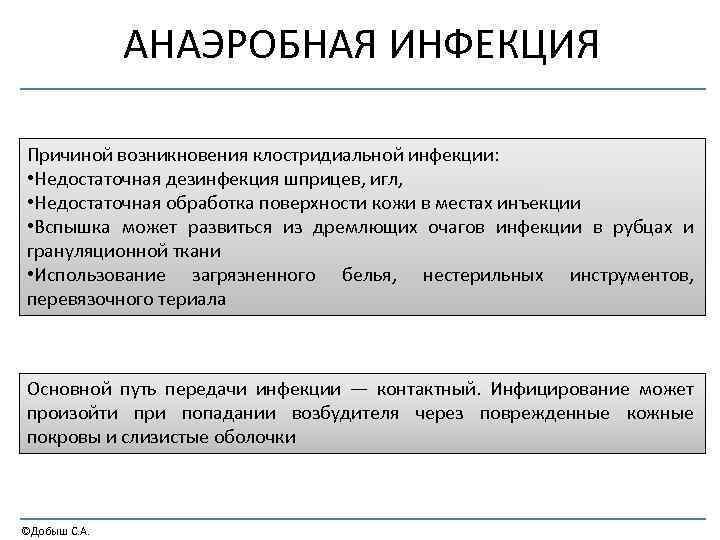 АНАЭРОБНАЯ ИНФЕКЦИЯ

Причиной возникновения клостридиальной инфекции:
•Недостаточная дезинфекция шприцев, игл,
•Недостаточная обработка поверхности кожи в местах инъекции
•Вспышка может развиться из дремлющих очагов инфекции в рубцах и грануляционной ткани
•Использование загрязненного белья, нестерильных инструментов, перевязочного териала

Основной путь передачи инфекции — контактный. Инфицирование может произойти при попадании возбудителя через поврежденные кожные покровы и слизистые оболочки

©Добыш С.А.